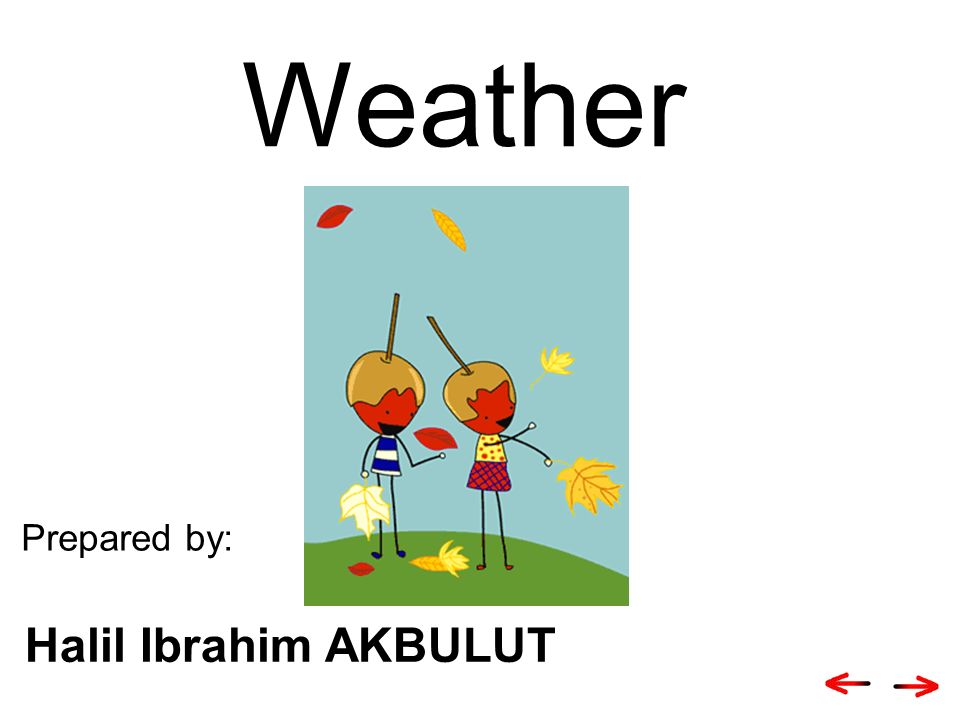 Weather

Prepared by:

Halil Ibrahim AKBULUT